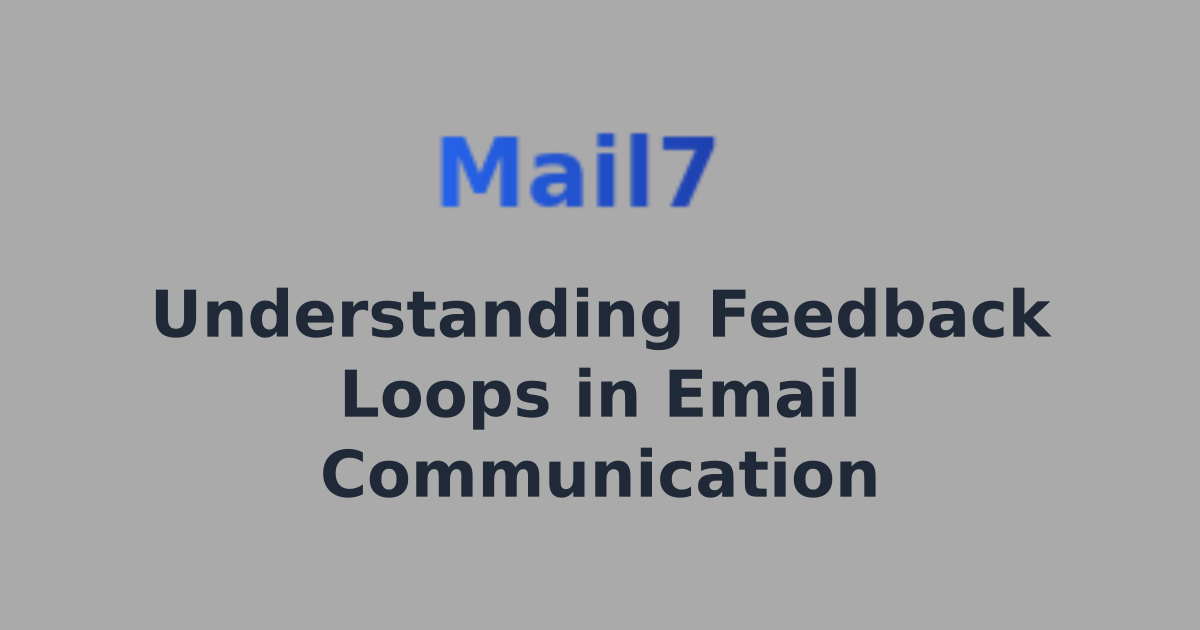 Mail7

Understanding Feedback Loops in Email Communication